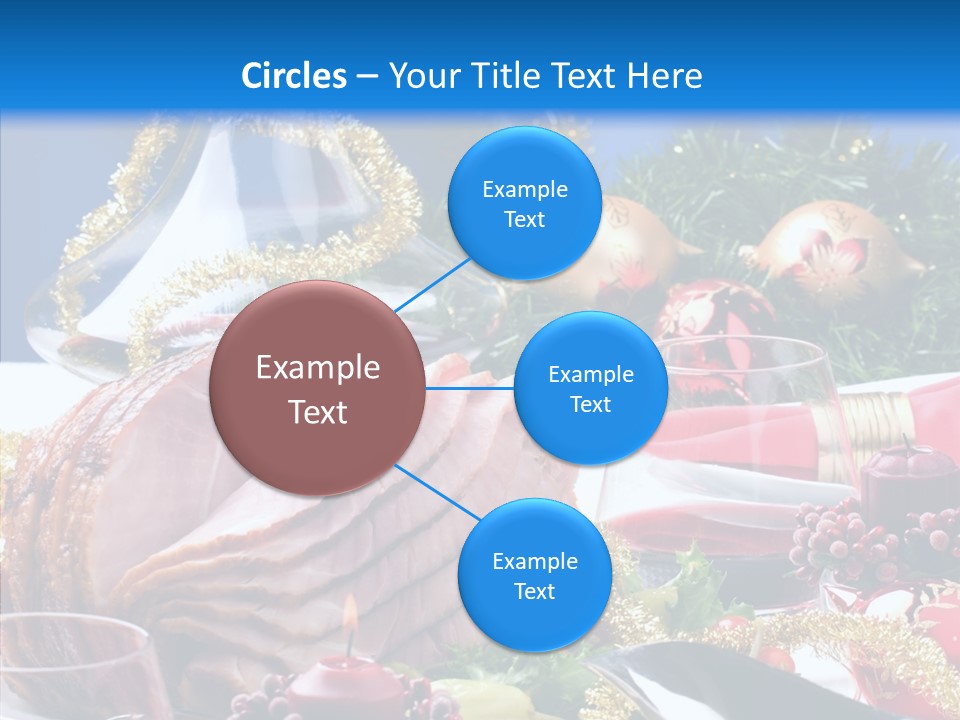 Circles – Your Title Text Here

Example Text

Example Text

Example Text

Example Text